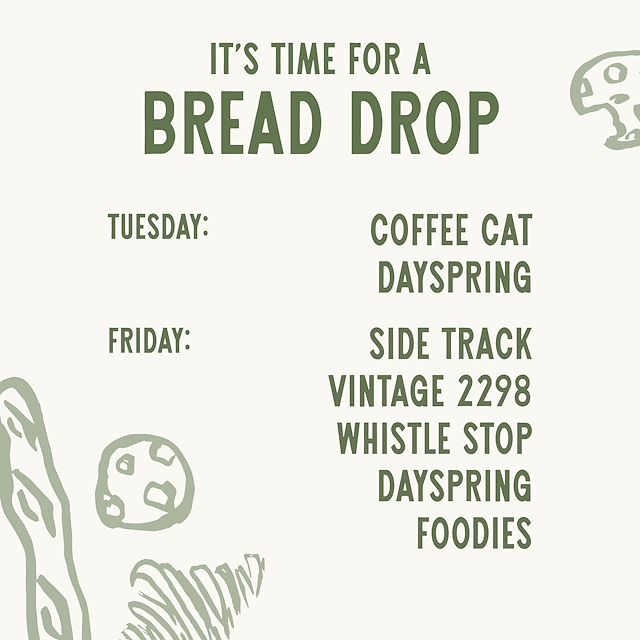 IT'S TIME FOR A
BREAD DROP

TUESDAY: COFFEE CAT
DAYSPRING

FRIDAY: SIDE TRACK
VINTAGE 2298
WHISTLE STOP
DAYSPRING
FOODIES